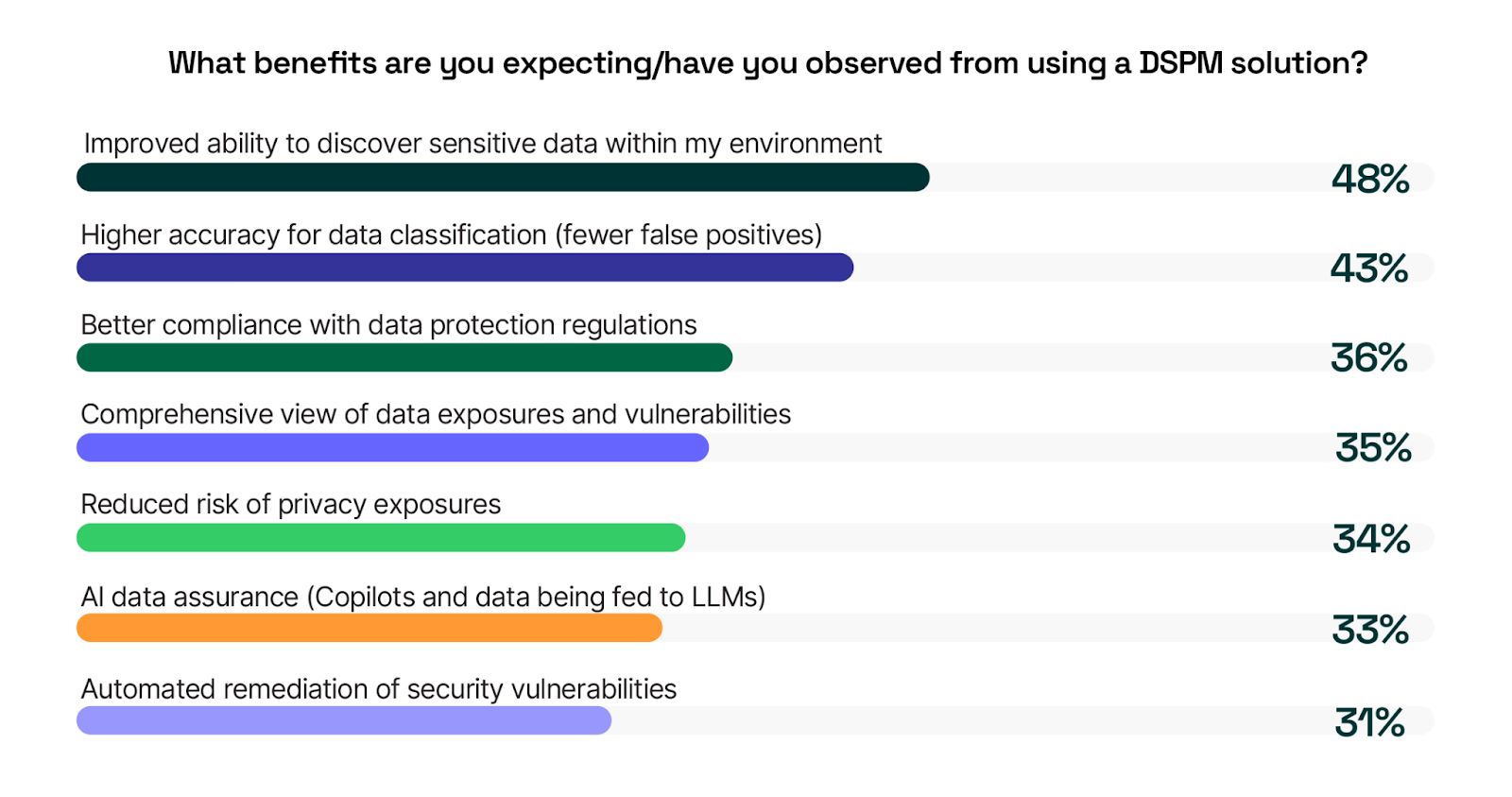 What benefits are you expecting/have you observed from using a DSPM solution?

Improved ability to discover sensitive data within my environment
48%

Higher accuracy for data classification (fewer false positives)
43%

Better compliance with data protection regulations
36%

Comprehensive view of data exposures and vulnerabilities
35%

Reduced risk of privacy exposures
34%

AI data assurance (Copilots and data being fed to LLMs)
33%

Automated remediation of security vulnerabilities
31%